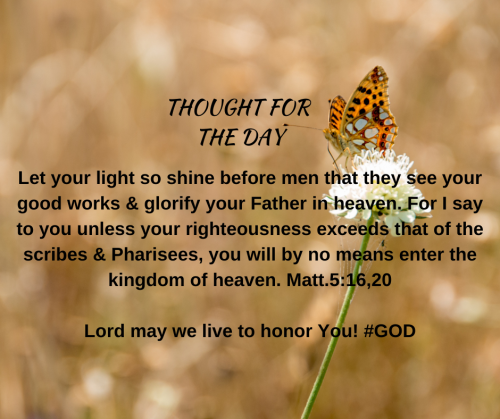 THOUGHT FOR THE DAY

Let your light so shine before men that they see your good works & glorify your Father in heaven. For I say to you unless your righteousness exceeds that of the scribes & Pharisees, you will by no means enter the kingdom of heaven. Matt.5:16,20

Lord may we live to honor You! #GOD